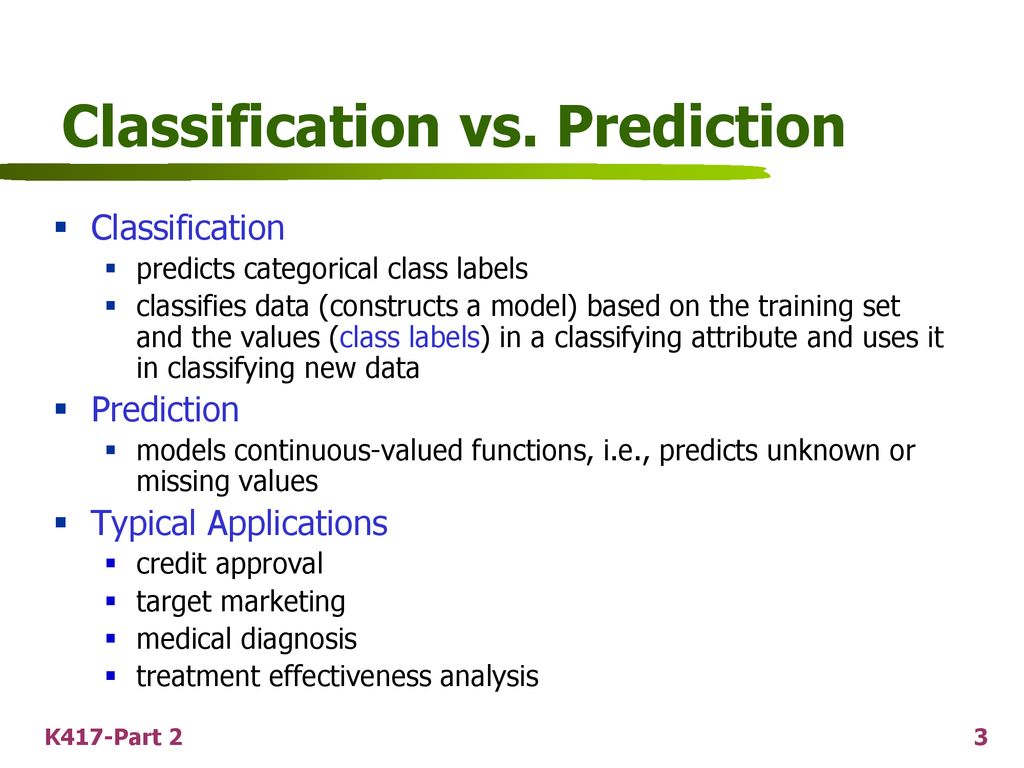 Classification vs. Prediction

- Classification
  - predicts categorical class labels
  - classifies data (constructs a model) based on the training set and the values (class labels) in a classifying attribute and uses it in classifying new data
- Prediction
  - models continuous-valued functions, i.e., predicts unknown or missing values
- Typical Applications
  - credit approval
  - target marketing
  - medical diagnosis
  - treatment effectiveness analysis

K417-Part 2

3